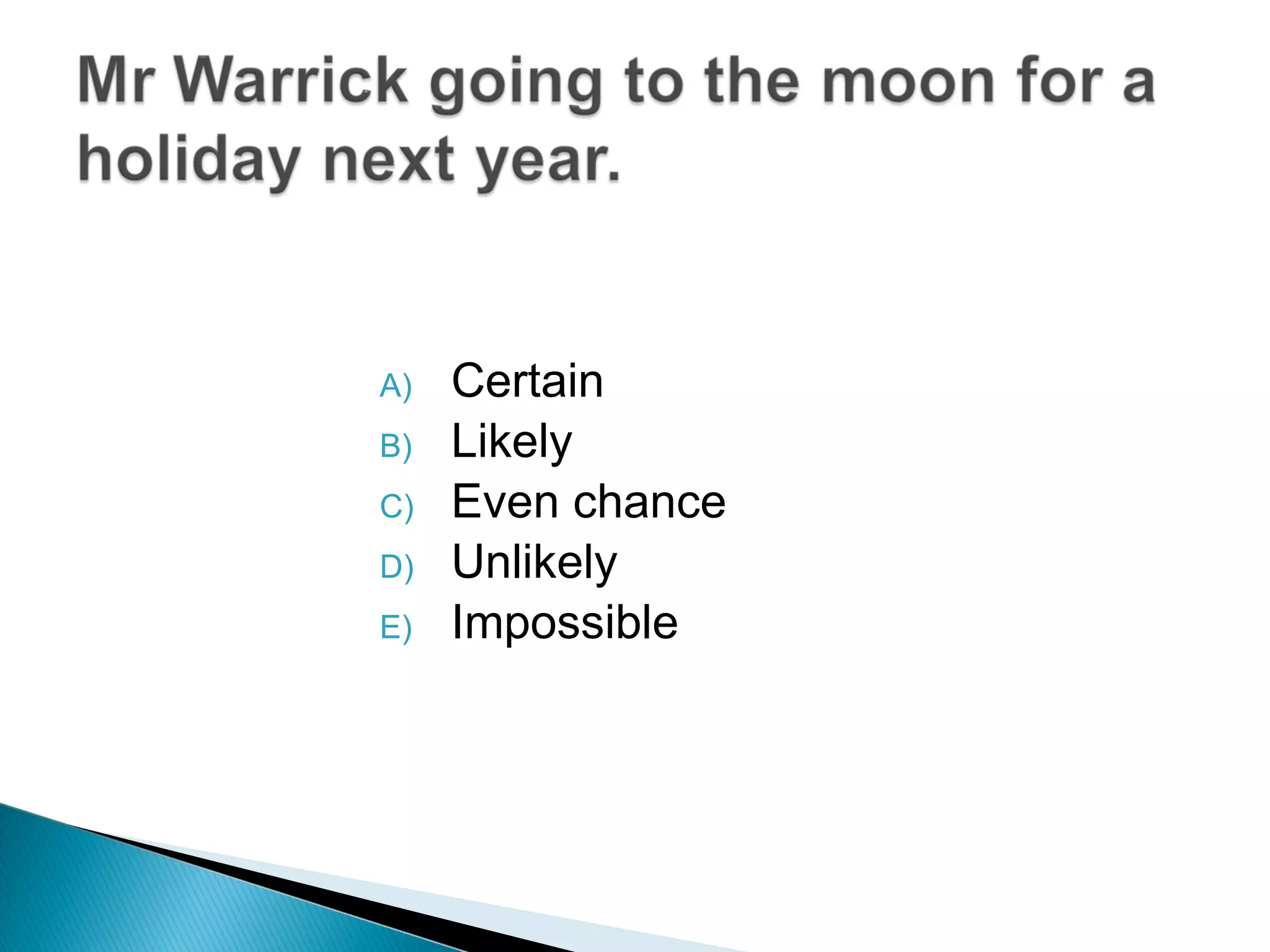 Mr Warrick going to the moon for a holiday next year.

A) Certain
B) Likely
C) Even chance
D) Unlikely
E) Impossible